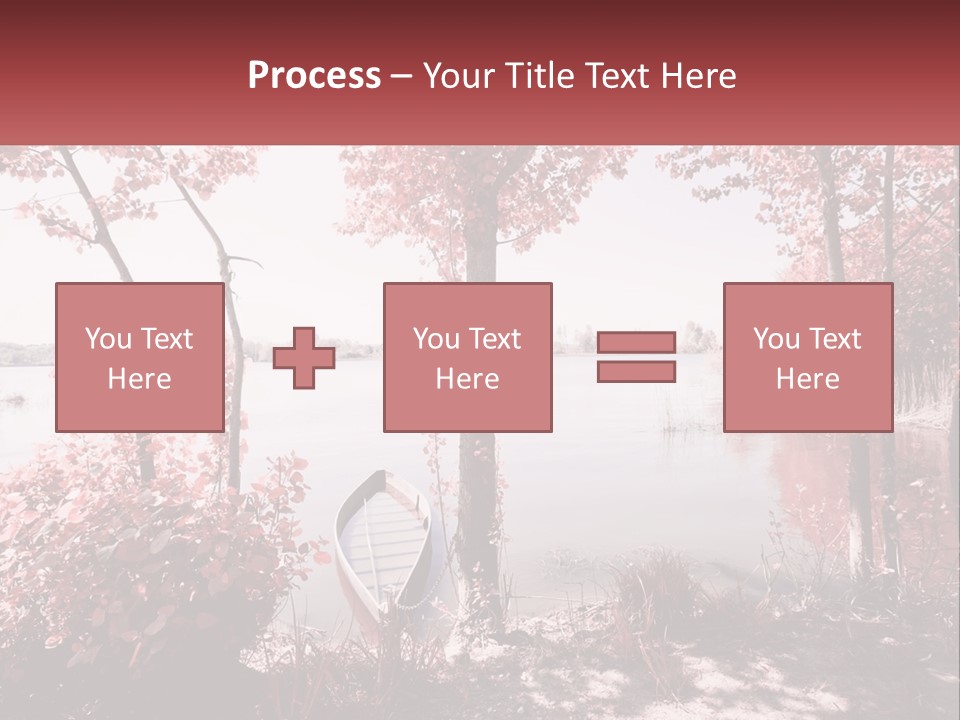 Process – Your Title Text Here

You Text Here

You Text Here

You Text Here